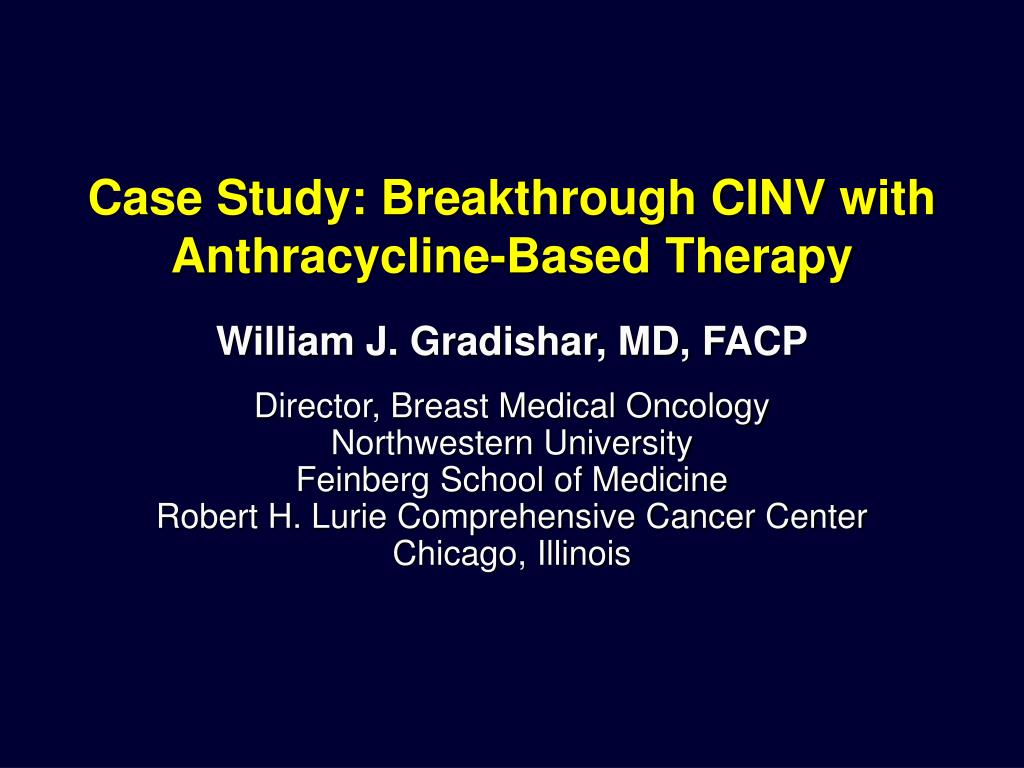 Case Study: Breakthrough CINV with Anthracycline-Based Therapy

William J. Gradishar, MD, FACP

Director, Breast Medical Oncology
Northwestern University
Feinberg School of Medicine
Robert H. Lurie Comprehensive Cancer Center
Chicago, Illinois